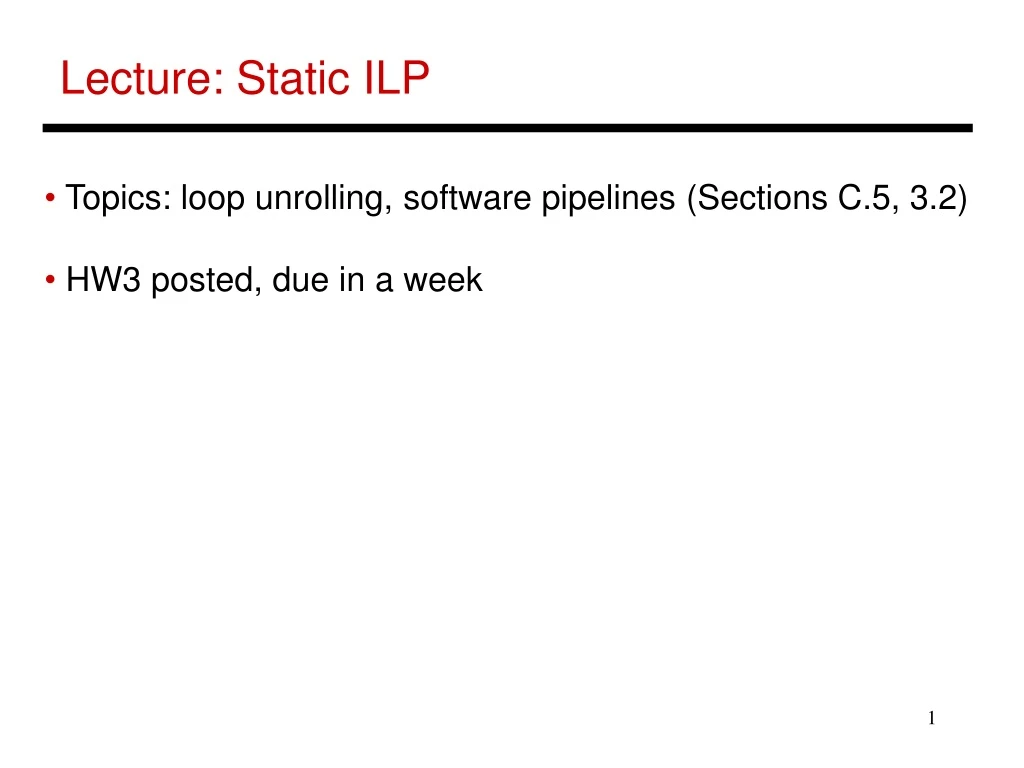 Lecture: Static ILP

• Topics: loop unrolling, software pipelines (Sections C.5, 3.2)

• HW3 posted, due in a week

1